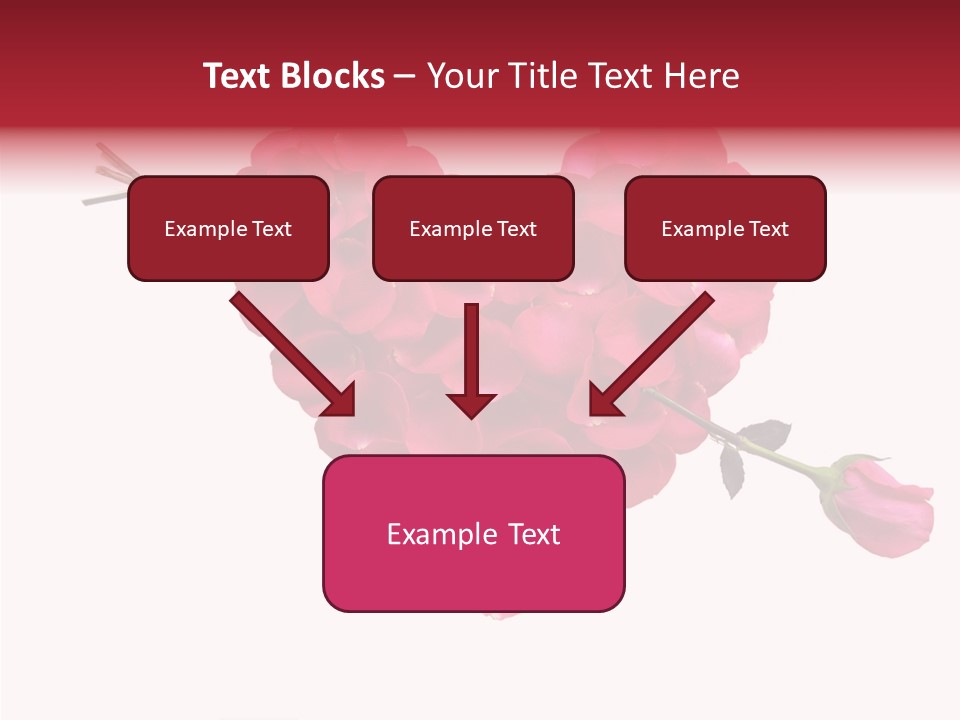 Text Blocks – Your Title Text Here

Example Text

Example Text

Example Text

Example Text